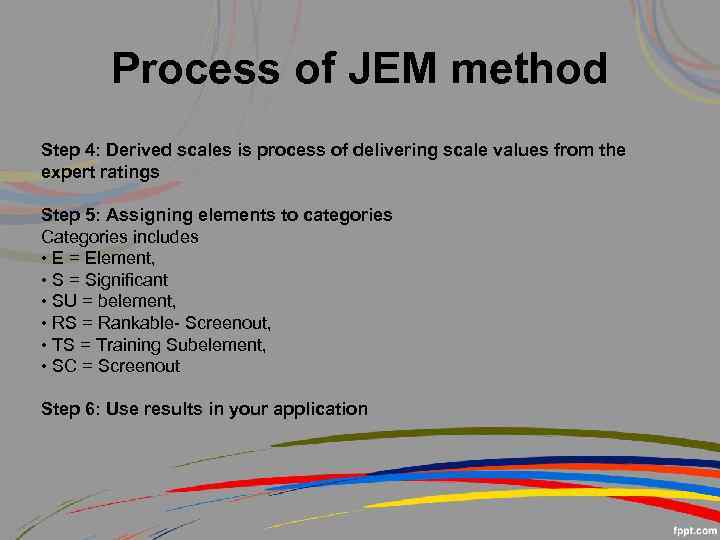 Process of JEM method

Step 4: Derived scales is process of delivering scale values from the expert ratings

Step 5: Assigning elements to categories
Categories includes
• E = Element,
• S = Significant
• SU = belement,
• RS = Rankable- Screenout,
• TS = Training Subelement,
• SC = Screenout

Step 6: Use results in your application

fppt.com